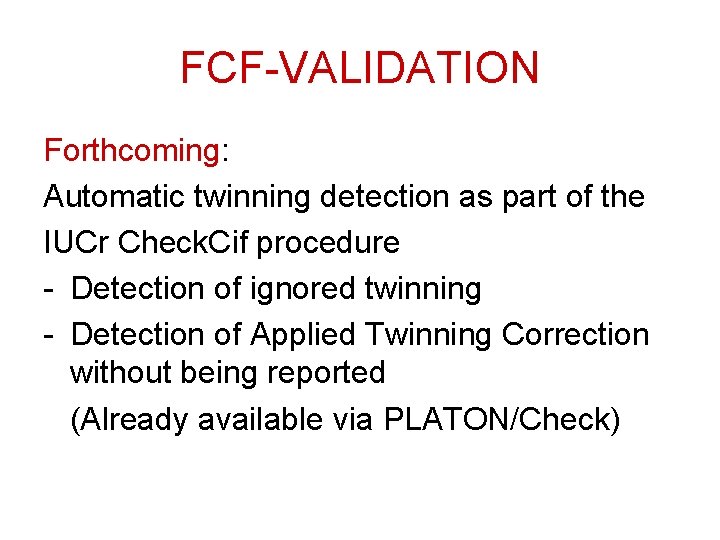 FCF-VALIDATION

Forthcoming:

Automatic twinning detection as part of the IUCr CheckCif procedure

- Detection of ignored twinning

- Detection of Applied Twinning Correction without being reported

(Already available via PLATON/Check)